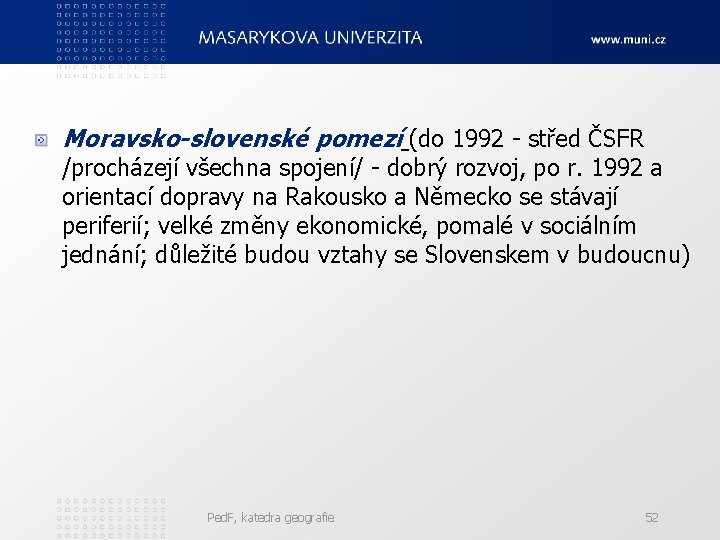 MASARYKOVA UNIVERZITA www.muni.cz

Moravsko-slovenské pomezí (do 1992 - střed ČSFR /procházejí všechna spojení/ - dobrý rozvoj, po r. 1992 a orientací dopravy na Rakousko a Německo se stávají periferií; velké změny ekonomické, pomalé v sociálním jednání; důležité budou vztahy se Slovenskem v budoucnu)

PedF, katedra geografie 52